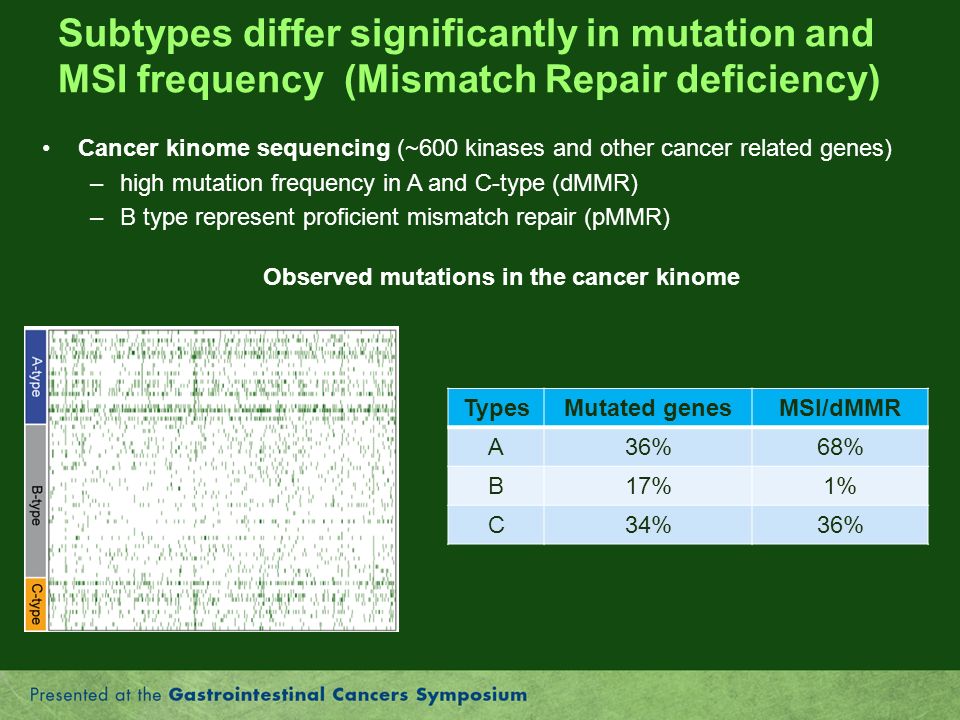 Subtypes differ significantly in mutation and MSI frequency (Mismatch Repair deficiency)

• Cancer kinome sequencing (~600 kinases and other cancer related genes)
– high mutation frequency in A and C-type (dMMR)
– B type represent proficient mismatch repair (pMMR)

Observed mutations in the cancer kinome

A-type
B-type
C-type

| Types | Mutated genes | MSI/dMMR |
|---|---|---|
| A | 36% | 68% |
| B | 17% | 1% |
| C | 34% | 36% |

Presented at the Gastrointestinal Cancers Symposium